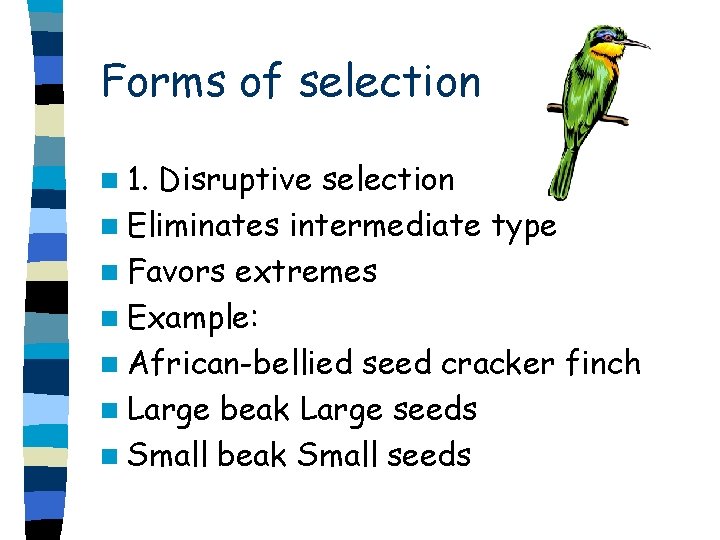 Forms of selection

- 1. Disruptive selection
- Eliminates intermediate type
- Favors extremes
- Example:
- African-bellied seed cracker finch
- Large beak Large seeds
- Small beak Small seeds